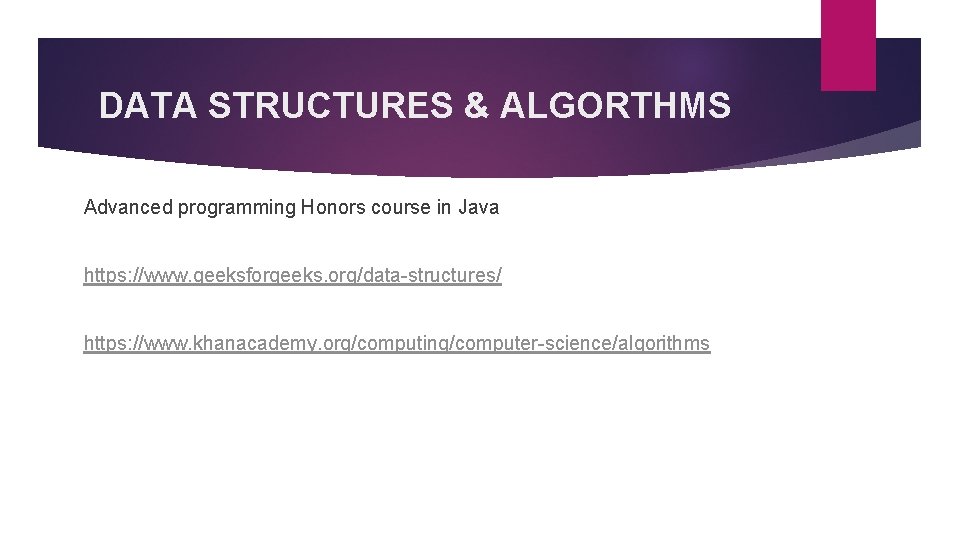 DATA STRUCTURES & ALGORTHMS

Advanced programming Honors course in Java

https://www.geeksforgeeks.org/data-structures/

https://www.khanacademy.org/computing/computer-science/algorithms